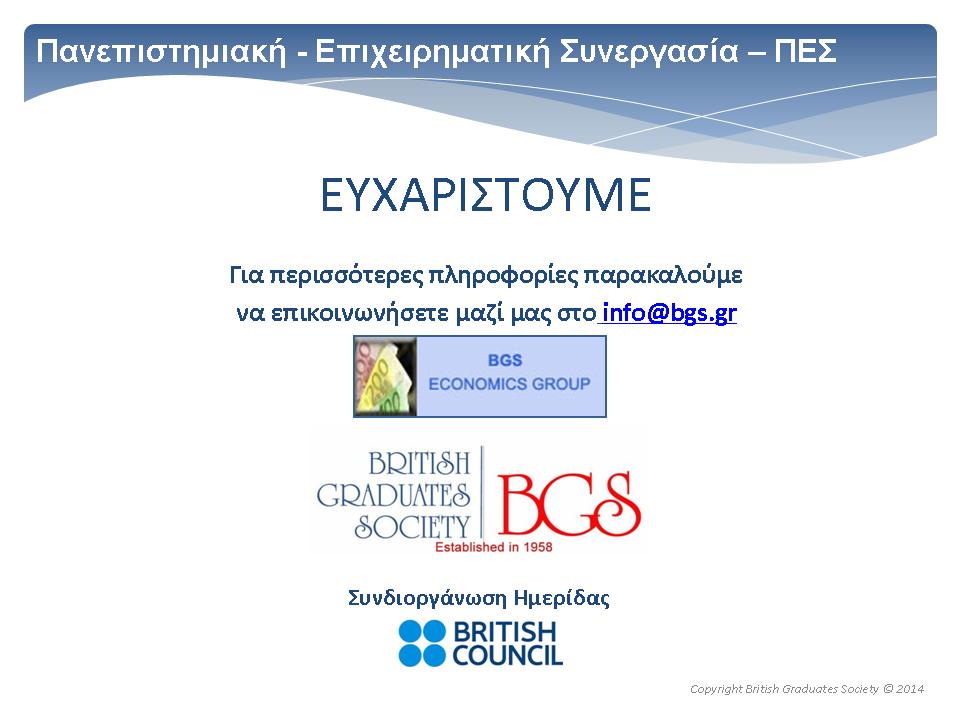 Πανεπιστημιακή - Επιχειρηματική Συνεργασία – ΠΕΣ

ΕΥΧΑΡΙΣΤΟΥΜΕ

Για περισσότερες πληροφορίες παρακαλούμε να επικοινωνήσετε μαζί μας στο info@bgs.gr

BGS
ECONOMICS GROUP

BRITISH
GRADUATES
SOCIETY
BGS
Established in 1958

Συνδιοργάνωση Ημερίδας

BRITISH
COUNCIL

Copyright British Graduates Society © 2014